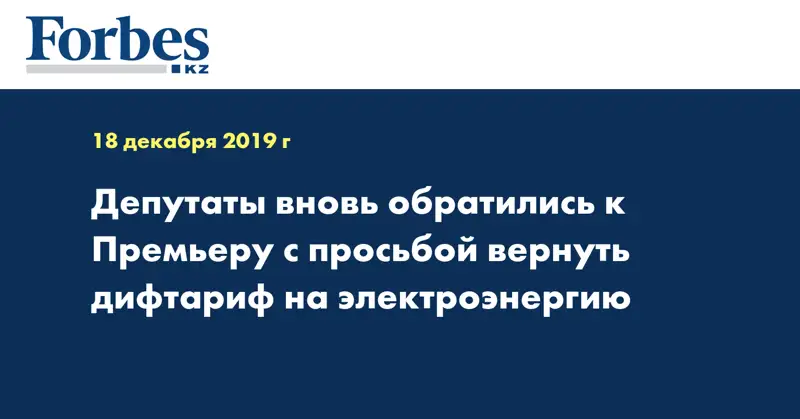 Forbes
KZ

18 декабря 2019 г

Депутаты вновь обратились к Премьеру с просьбой вернуть дифтариф на электроэнергию